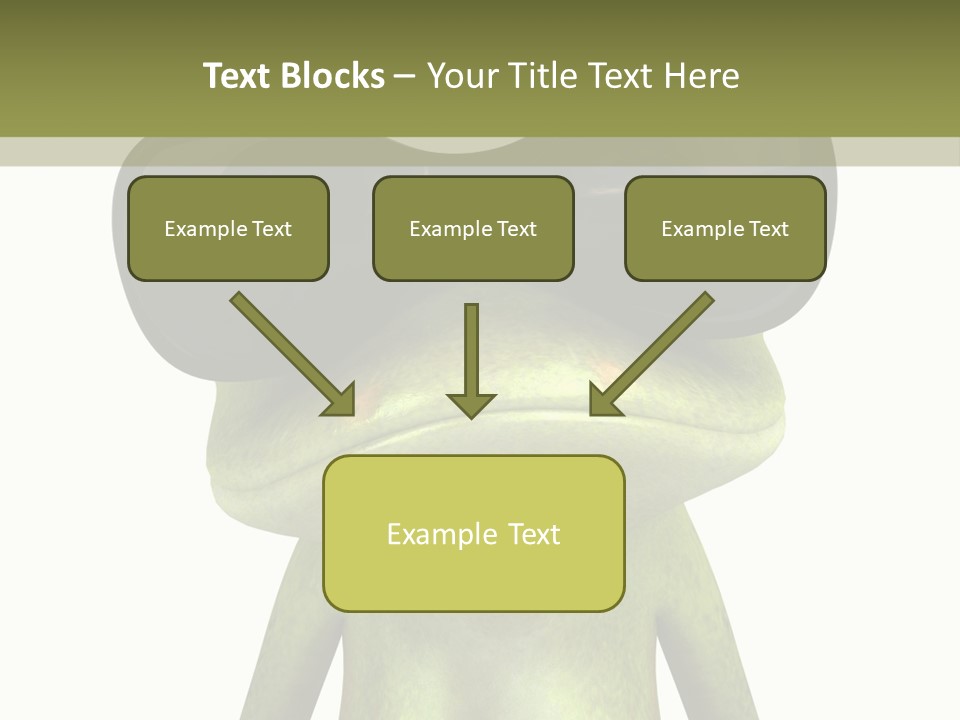 Text Blocks – Your Title Text Here

Example Text

Example Text

Example Text

Example Text